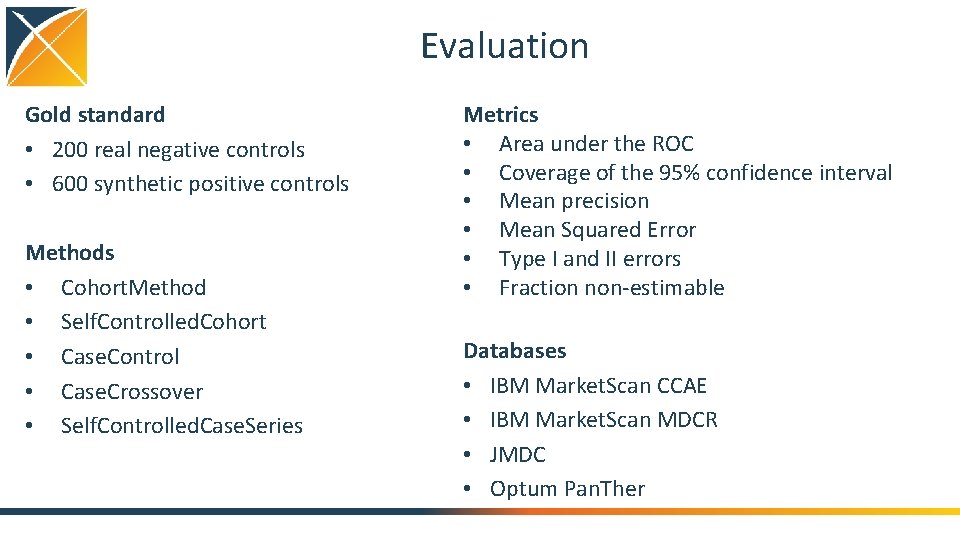 Evaluation

Gold standard
• 200 real negative controls
• 600 synthetic positive controls

Methods
• CohortMethod
• SelfControlledCohort
• CaseControl
• CaseCrossover
• SelfControlledCaseSeries

Metrics
• Area under the ROC
• Coverage of the 95% confidence interval
• Mean precision
• Mean Squared Error
• Type I and II errors
• Fraction non-estimable

Databases
• IBM MarketScan CCAE
• IBM MarketScan MDCR
• JMDC
• Optum PanTher